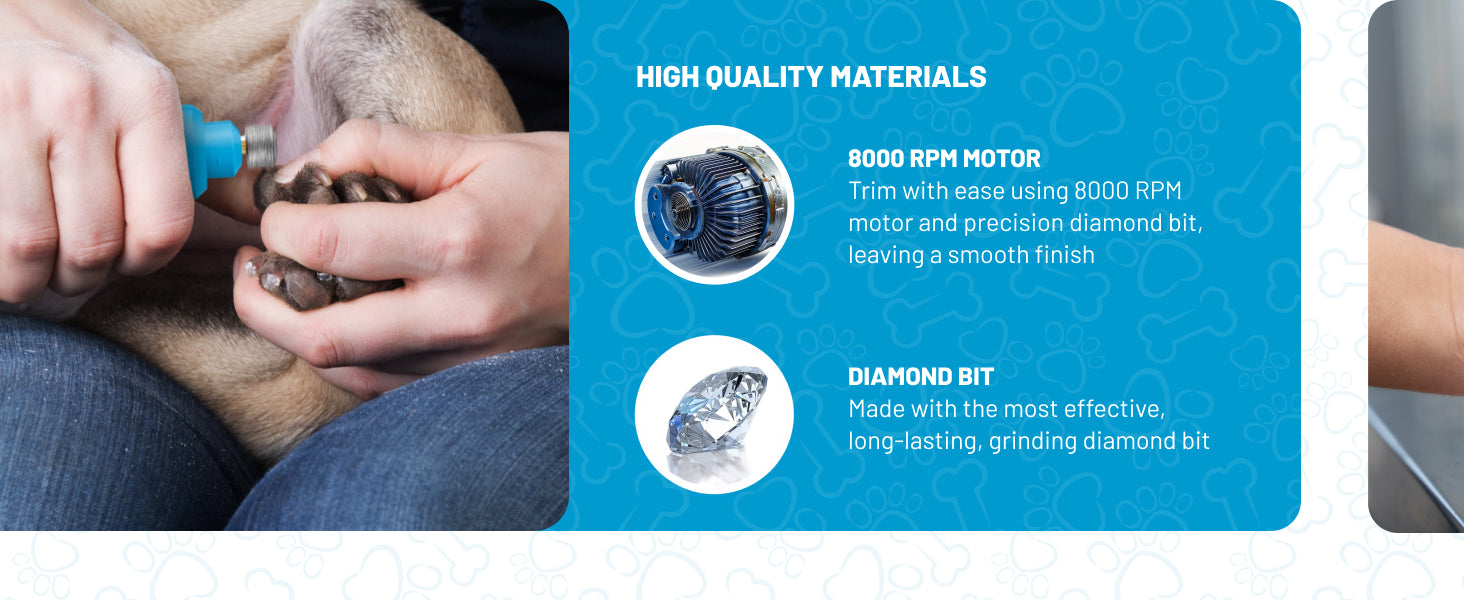 HIGH QUALITY MATERIALS

8000 RPM MOTOR
Trim with ease using 8000 RPM motor and precision diamond bit, leaving a smooth finish

DIAMOND BIT
Made with the most effective, long-lasting, grinding diamond bit